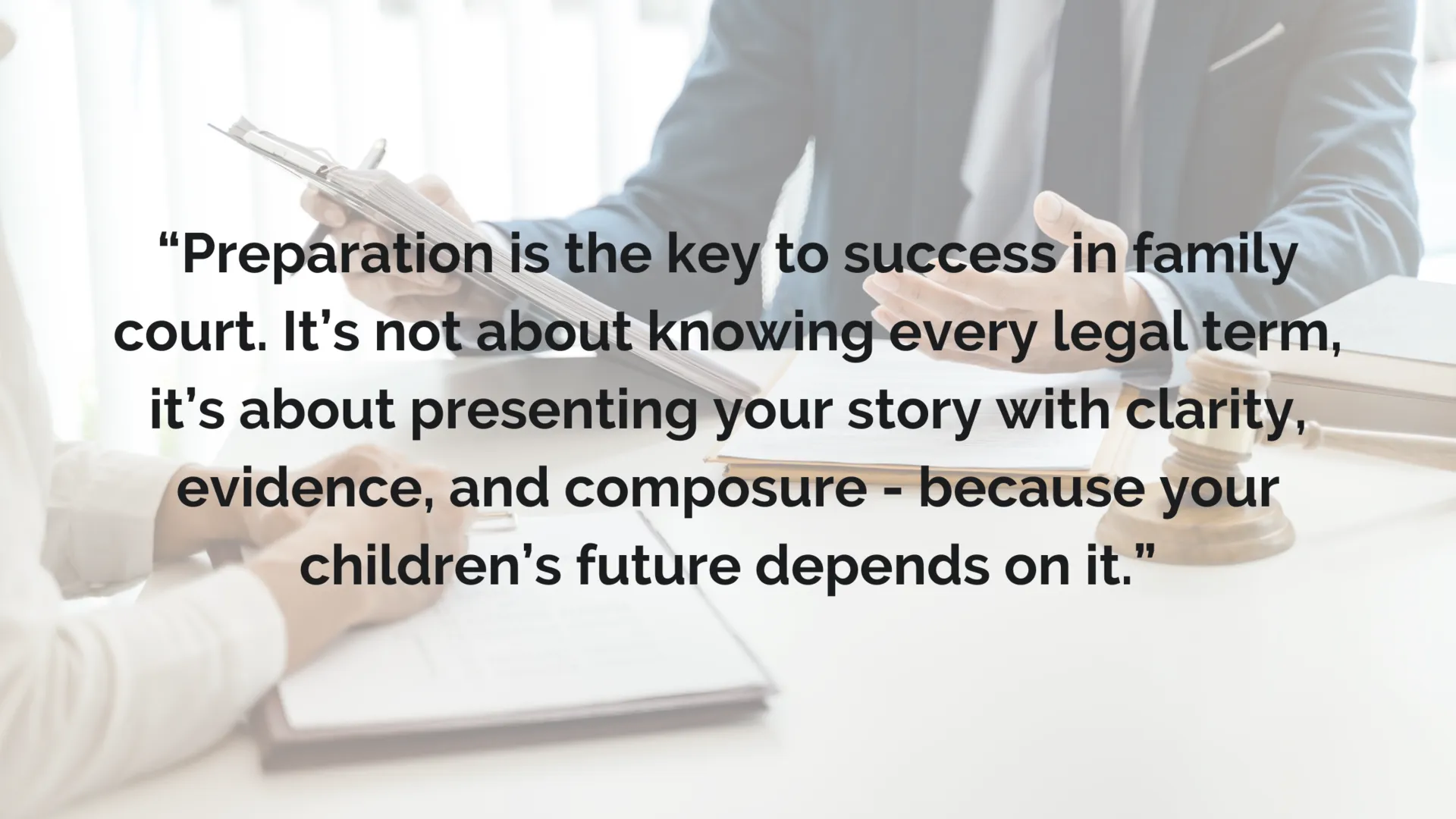 “Preparation is the key to success in family court. It’s not about knowing every legal term, it’s about presenting your story with clarity, evidence, and composure - because your children’s future depends on it.”